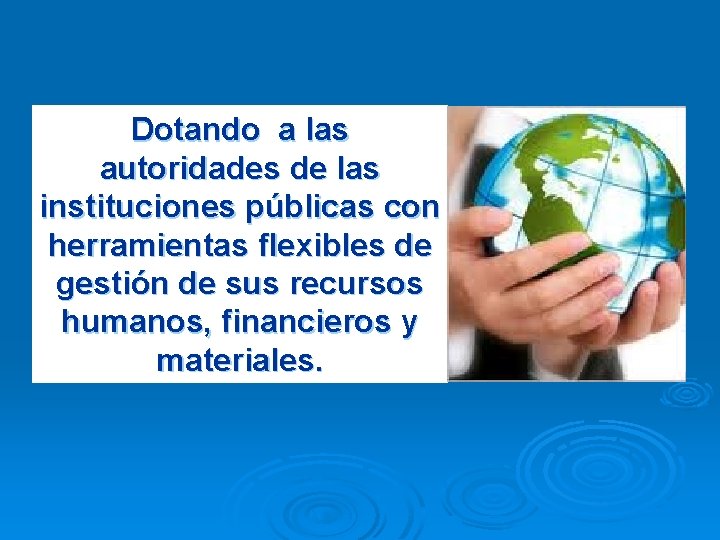 Dotando a las autoridades de las instituciones públicas con herramientas flexibles de gestión de sus recursos humanos, financieros y materiales.